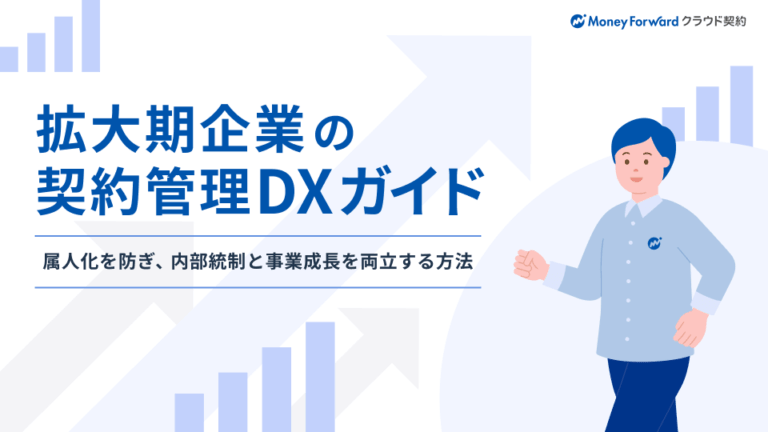 Money Forward クラウド契約

拡大期企業の
契約管理DXガイド

属人化を防ぎ、内部統制と事業成長を両立する方法